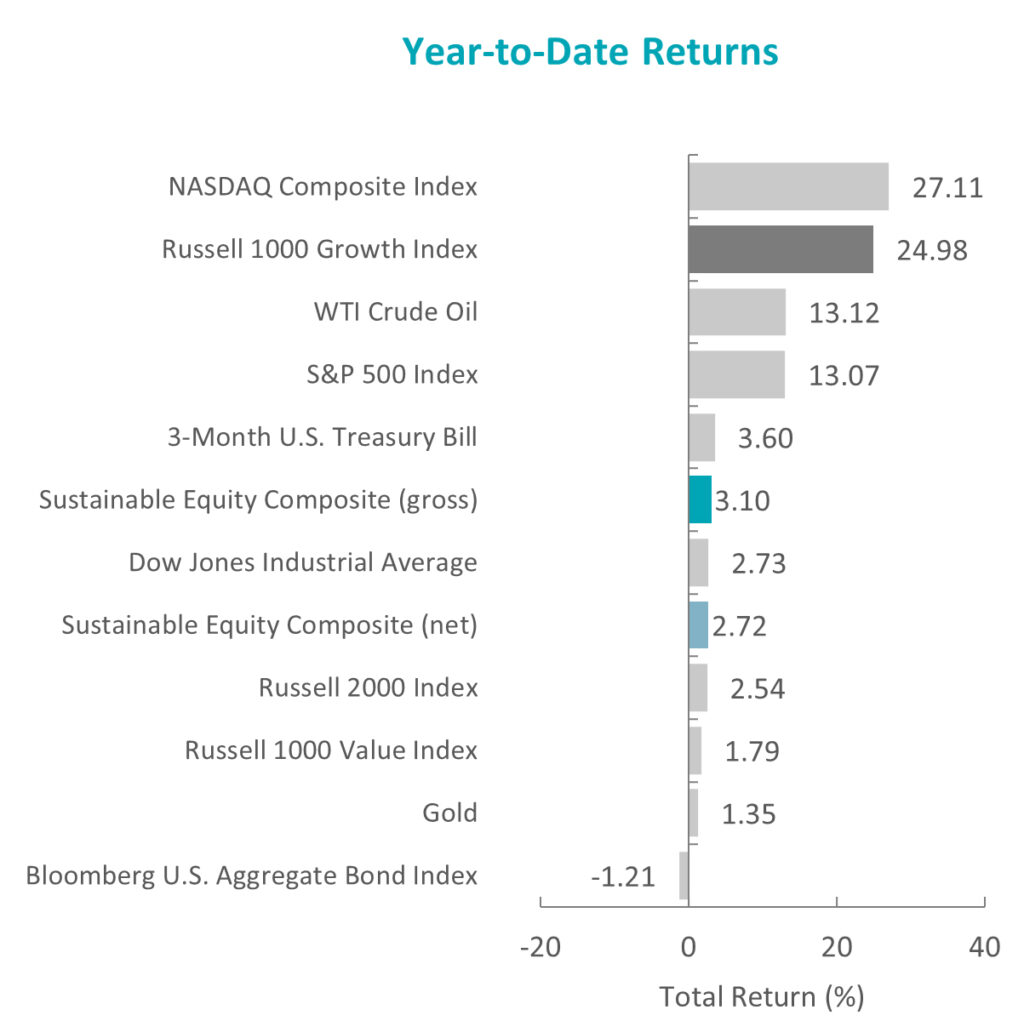 Year-to-Date Returns

NASDAQ Composite Index 27.11
Russell 1000 Growth Index 24.98
WTI Crude Oil 13.12
S&P 500 Index 13.07
3-Month U.S. Treasury Bill 3.60
Sustainable Equity Composite (gross) 3.10
Dow Jones Industrial Average 2.73
Sustainable Equity Composite (net) 2.72
Russell 2000 Index 2.54
Russell 1000 Value Index 1.79
Gold 1.35
Bloomberg U.S. Aggregate Bond Index -1.21

-20 0 20 40

Total Return (%)